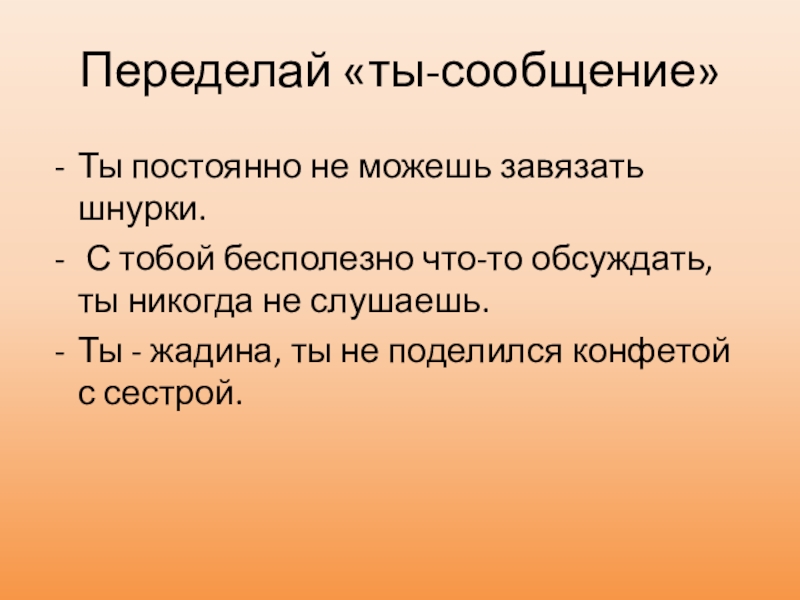 Переделай «ты-сообщение»

- Ты постоянно не можешь завязать шнурки.
- С тобой бесполезно что-то обсуждать, ты никогда не слушаешь.
- Ты - жадина, ты не поделился конфетой с сестрой.